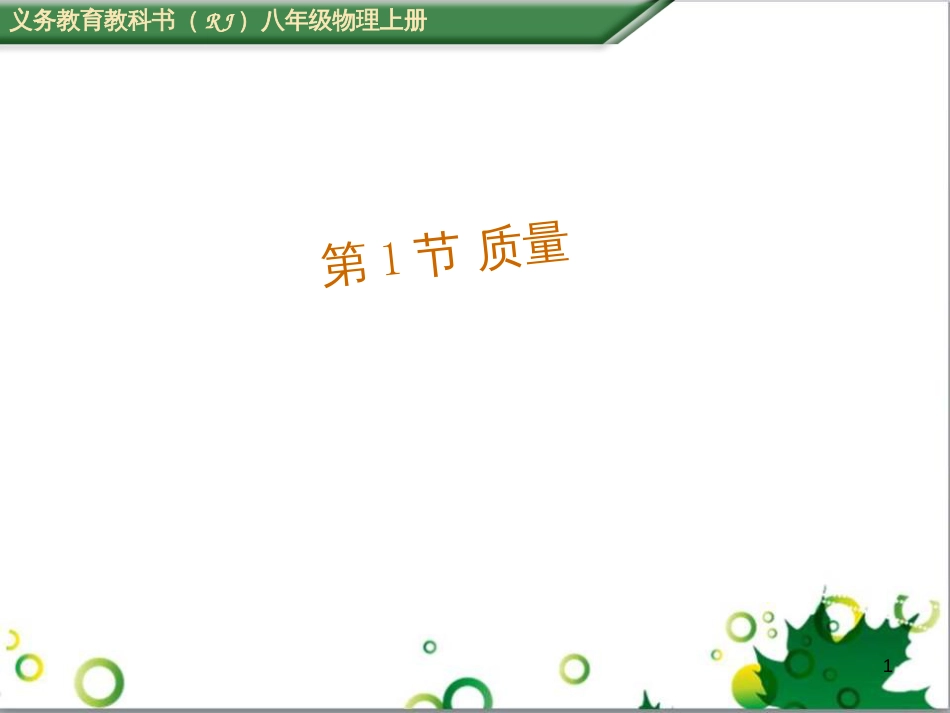 义务教育教科书（RJ）八年级物理上册

第 1 节 质量

1